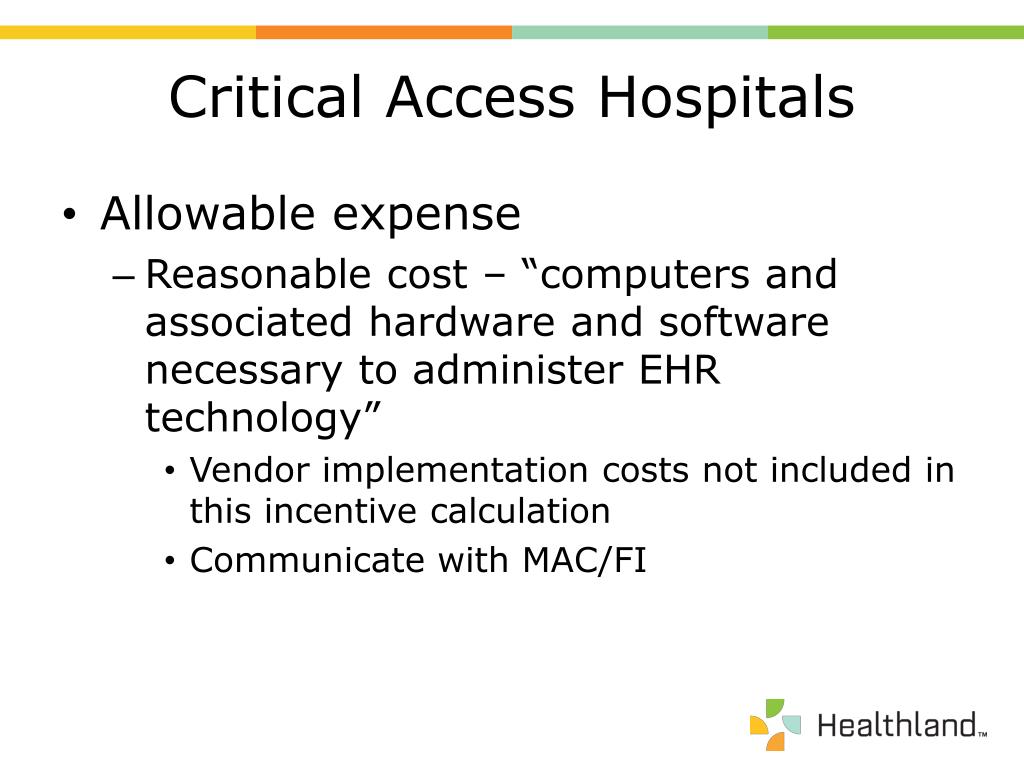 Critical Access Hospitals

• Allowable expense

– Reasonable cost – “computers and associated hardware and software necessary to administer EHR technology”

• Vendor implementation costs not included in this incentive calculation

• Communicate with MAC/FI

Healthland™